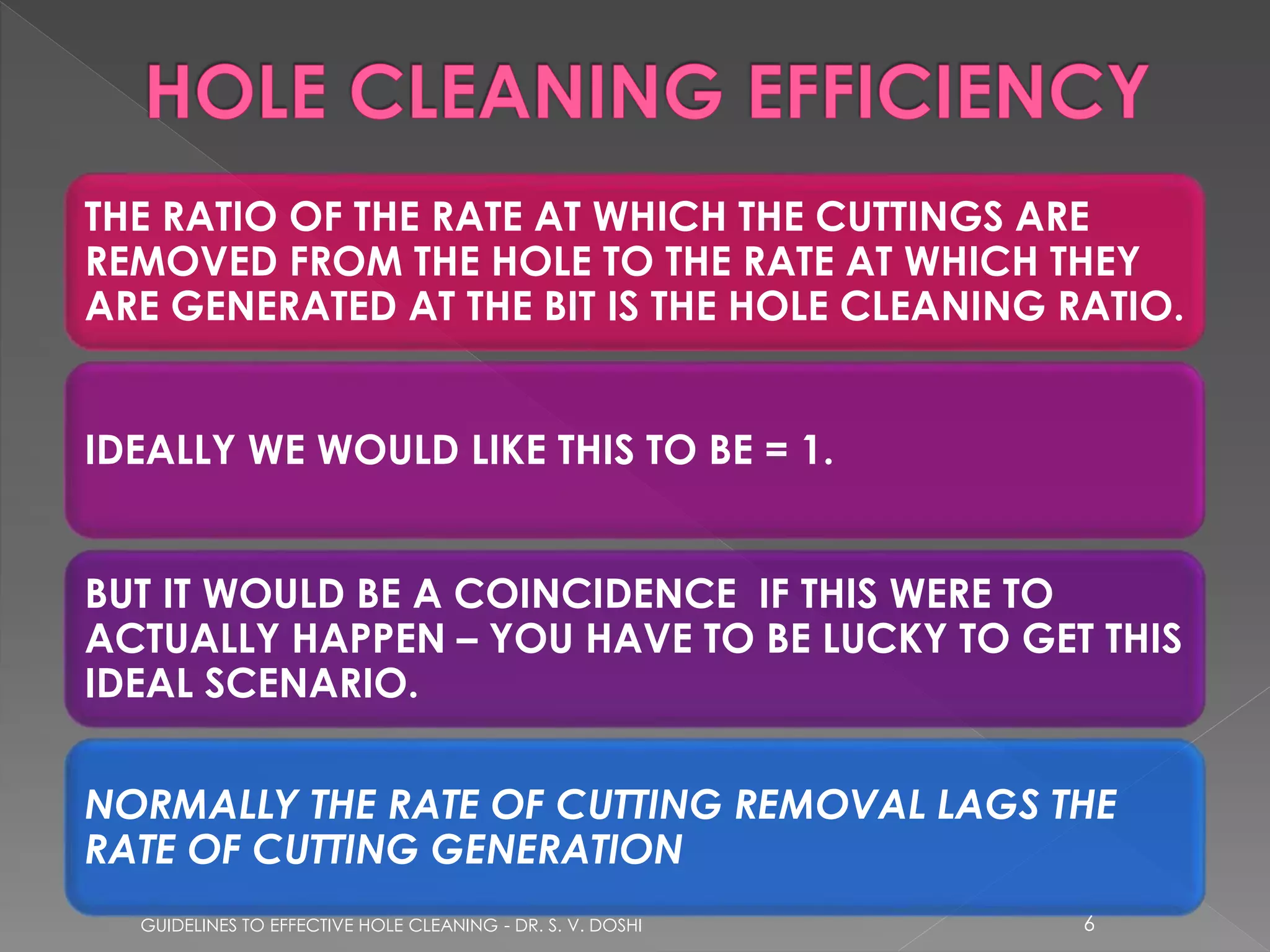 HOLE CLEANING EFFICIENCY

THE RATIO OF THE RATE AT WHICH THE CUTTINGS ARE REMOVED FROM THE HOLE TO THE RATE AT WHICH THEY ARE GENERATED AT THE BIT IS THE HOLE CLEANING RATIO.

IDEALLY WE WOULD LIKE THIS TO BE = 1.

BUT IT WOULD BE A COINCIDENCE  IF THIS WERE TO ACTUALLY HAPPEN – YOU HAVE TO BE LUCKY TO GET THIS IDEAL SCENARIO.

NORMALLY THE RATE OF CUTTING REMOVAL LAGS THE RATE OF CUTTING GENERATION

GUIDELINES TO EFFECTIVE HOLE CLEANING - DR. S. V. DOSHI

6